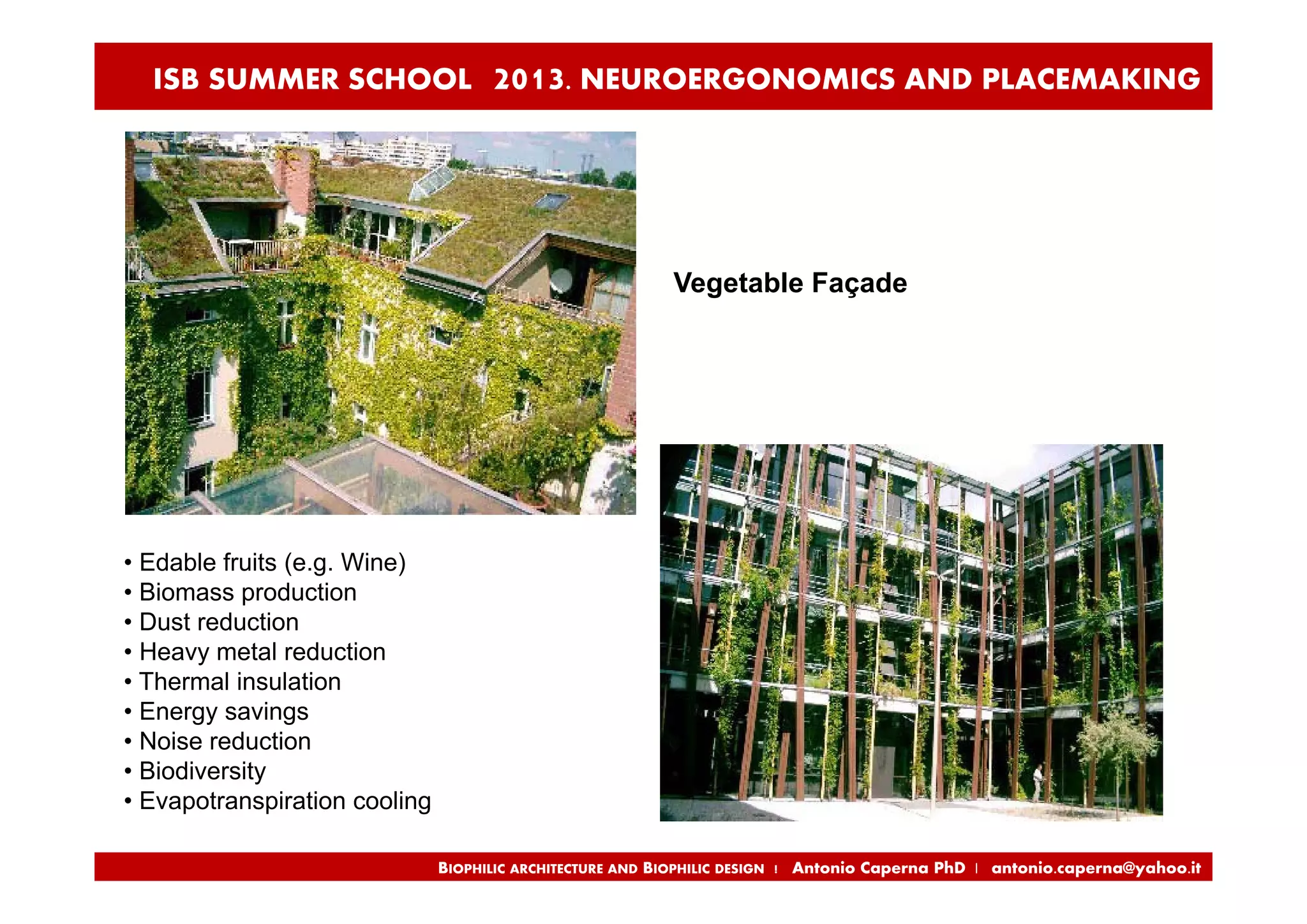 ISB SUMMER SCHOOL 2013. NEUROERGONOMICS AND PLACEMAKING

Vegetable Façade

• Edable fruits (e.g. Wine)
• Biomass production
• Dust reduction
• Heavy metal reduction
• Thermal insulation
• Energy savings
• Noise reduction
• Biodiversity
• Evapotranspiration cooling

BIOPHILIC ARCHITECTURE AND BIOPHILIC DESIGN | Antonio Caperna PhD | antonio.caperna@yahoo.it